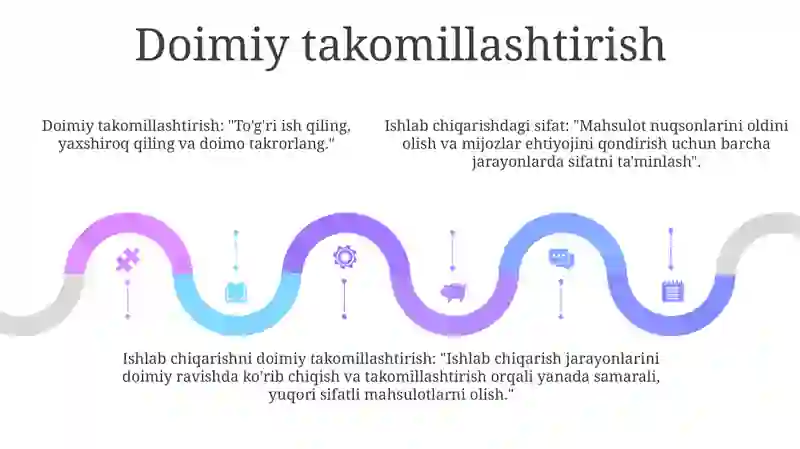 Doimiy takomillashtirish

Doimiy takomillashtirish: "To'g'ri ish qiling, yaxshiroq qiling va doimo takrorlang."

Ishlab chiqarishdagi sifat: "Mahsulot nuqsonlarini oldini olish va mijozlar ehtiyojini qondirish uchun barcha jarayonlarda sifatni ta'minlash".

Ishlab chiqarishni doimiy takomillashtirish: "Ishlab chiqarish jarayonlarini doimiy ravishda ko'rib chiqish va takomillashtirish orqali yanada samarali, yuqori sifatli mahsulotlarni olish."